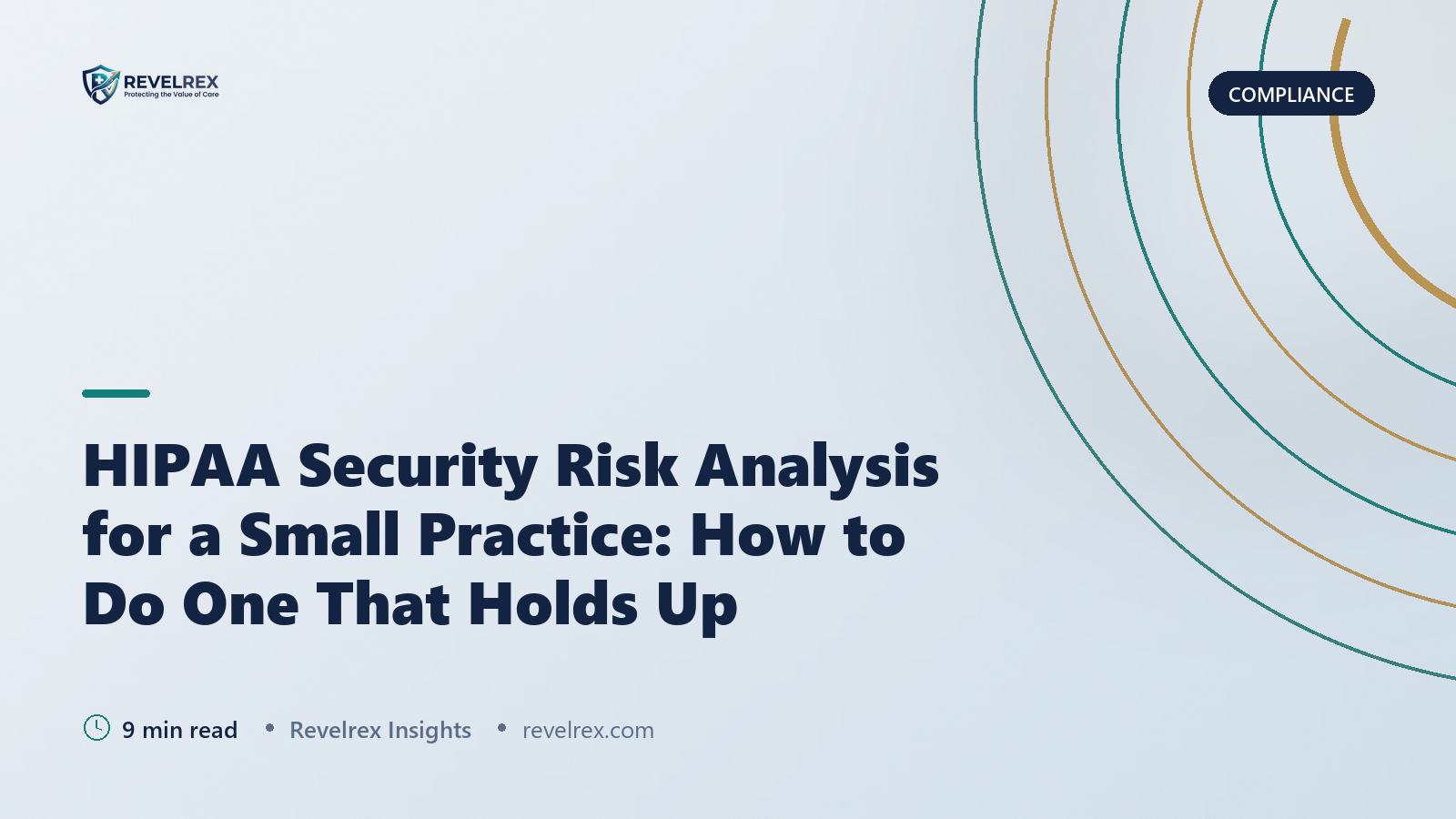 REVELREX
Protecting the Value of Care

COMPLIANCE

HIPAA Security Risk Analysis for a Small Practice: How to Do One That Holds Up

9 min read • Revelrex Insights • revelrex.com